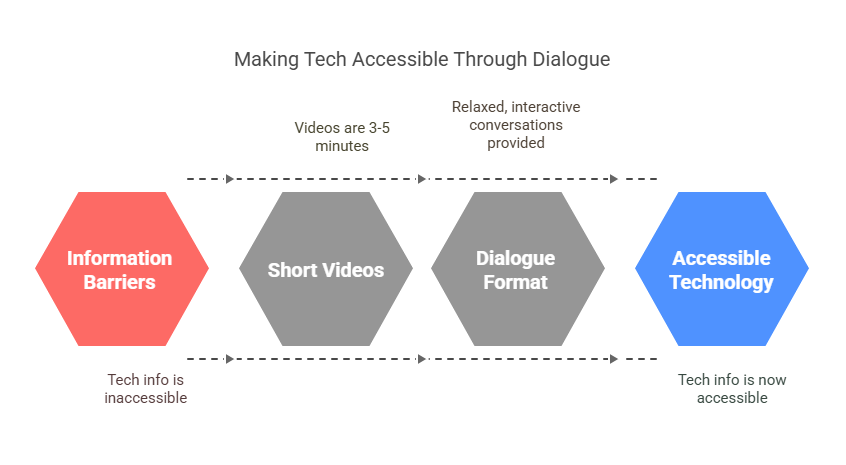 Making Tech Accessible Through Dialogue

Videos are 3-5 minutes

Relaxed, interactive conversations provided

Information Barriers

Short Videos

Dialogue Format

Accessible Technology

Tech info is inaccessible

Tech info is now accessible